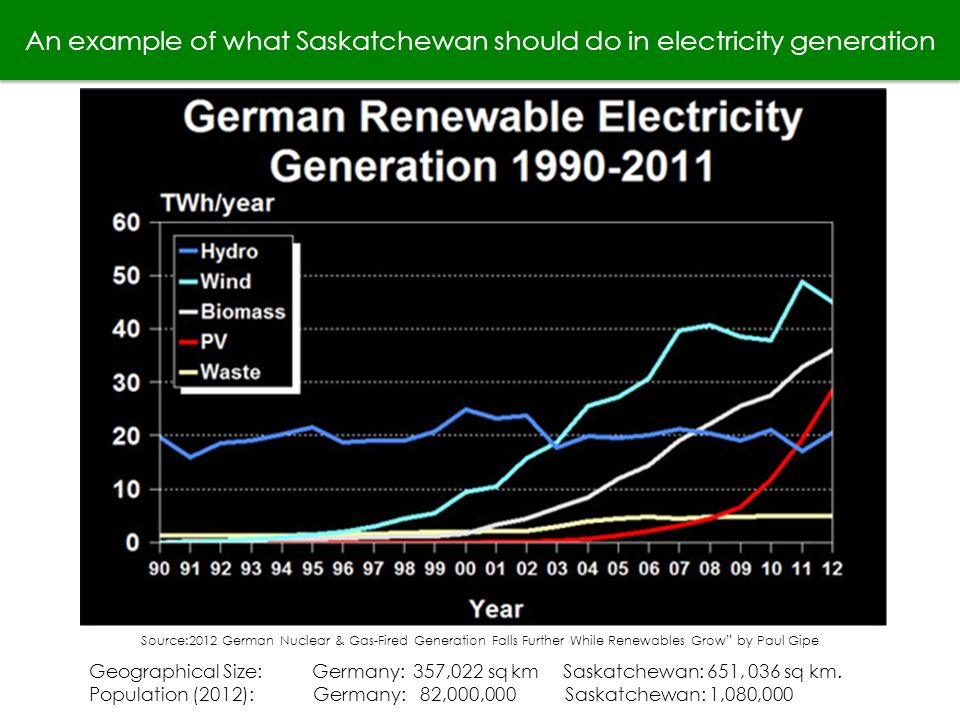 An example of what Saskatchewan should do in electricity generation

German Renewable Electricity Generation 1990-2011

TWh/year

60
50
40
30
20
10
0

Hydro
Wind
Biomass
PV
Waste

90 91 92 93 94 95 96 97 98 99 00 01 02 03 04 05 06 07 08 09 10 11 12

Year

Source:2012 German Nuclear & Gas-Fired Generation Falls Further While Renewables Grow" by Paul Gipe

Geographical Size: Germany: 357,022 sq km Saskatchewan: 651, 036 sq km.
Population (2012): Germany: 82,000,000 Saskatchewan: 1,080,000